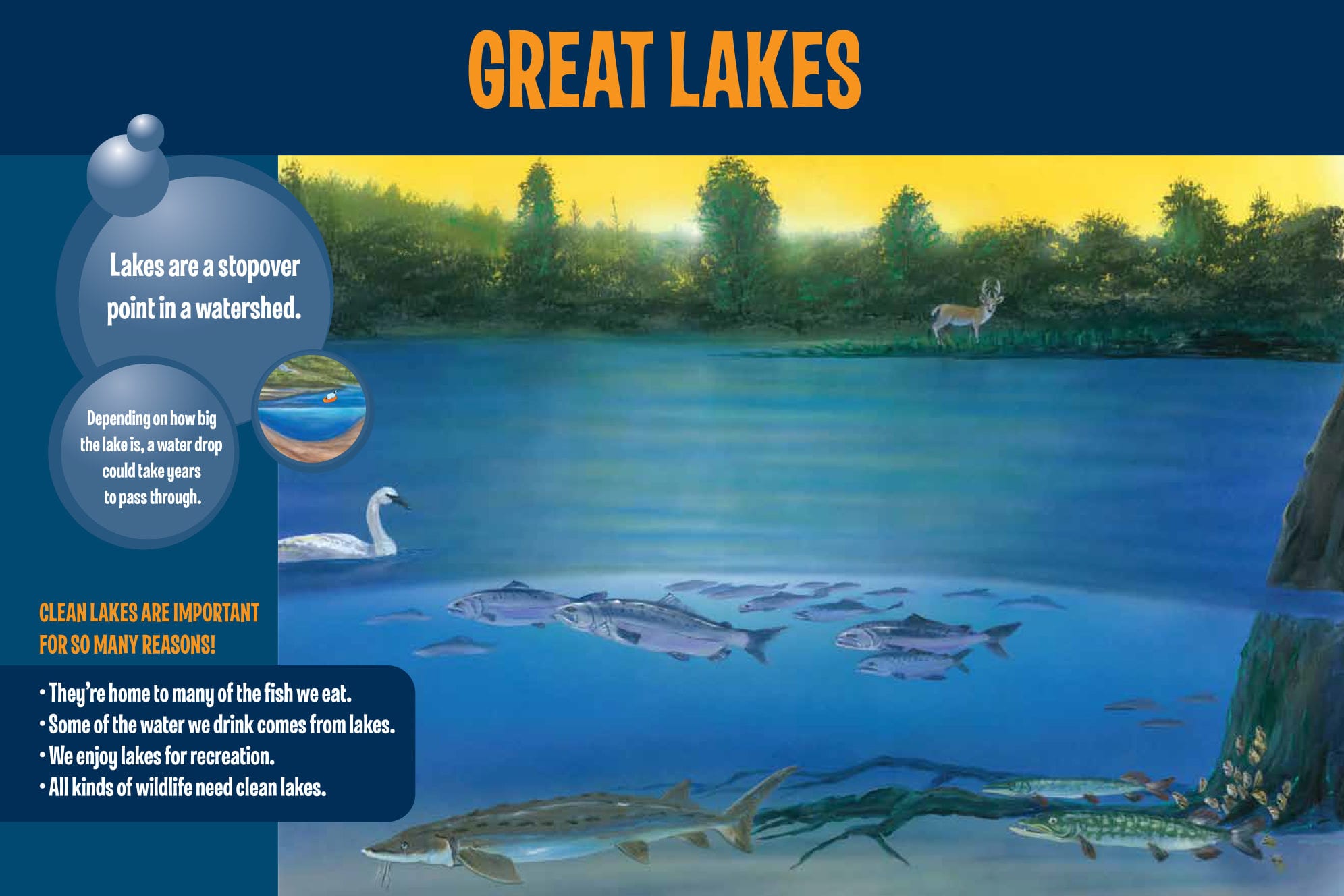 GREAT LAKES

Lakes are a stopover point in a watershed.

Depending on how big the lake is, a water drop could take years to pass through.

CLEAN LAKES ARE IMPORTANT FOR SO MANY REASONS!

• They're home to many of the fish we eat.
• Some of the water we drink comes from lakes.
• We enjoy lakes for recreation.
• All kinds of wildlife need clean lakes.